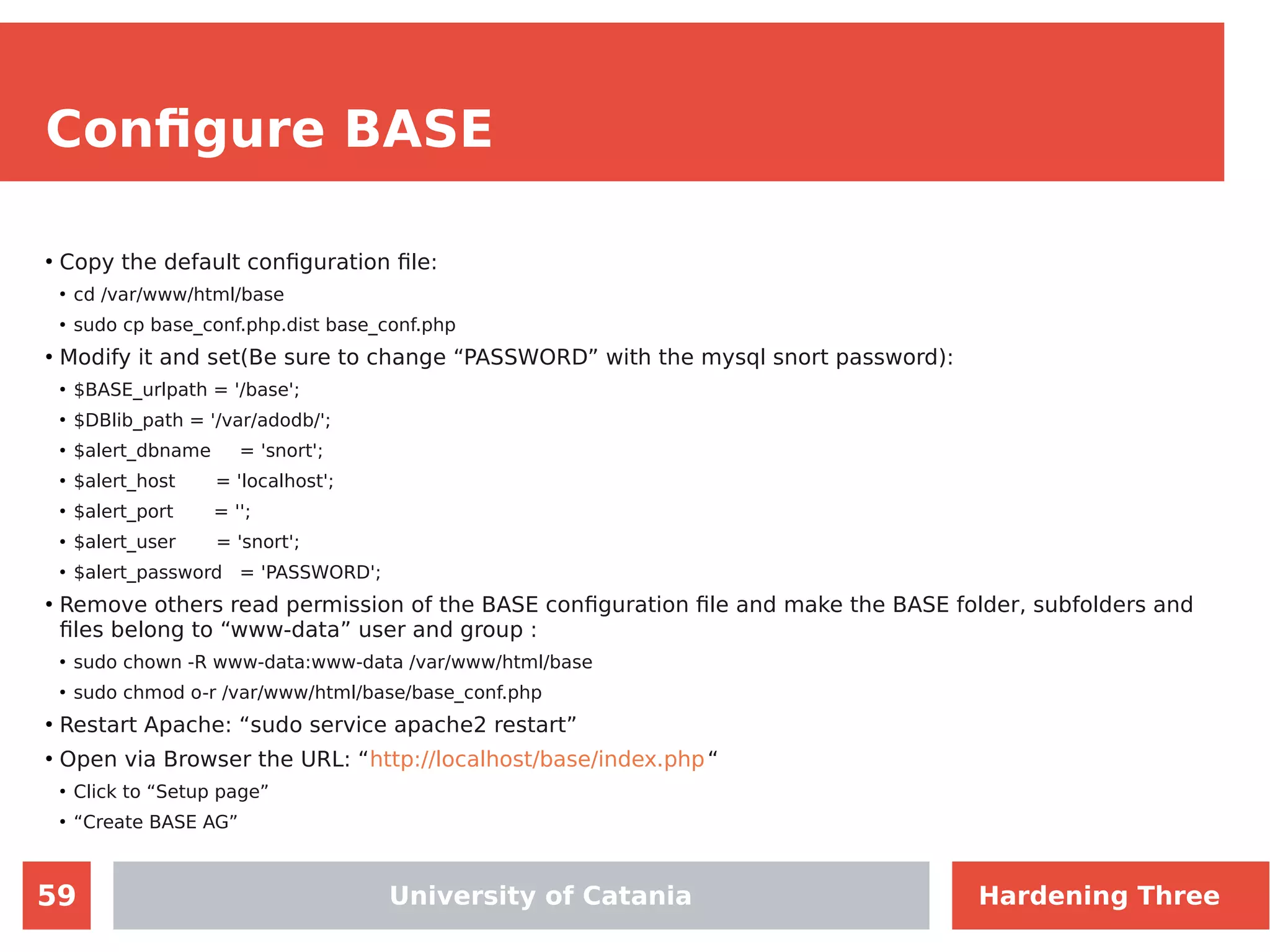 Configure BASE

• Copy the default configuration file:
  • cd /var/www/html/base
  • sudo cp base_conf.php.dist base_conf.php
• Modify it and set(Be sure to change “PASSWORD” with the mysql snort password):
  • $BASE_urlpath = '/base';
  • $DBlib_path = '/var/adodb/';
  • $alert_dbname = 'snort';
  • $alert_host = 'localhost';
  • $alert_port = '';
  • $alert_user = 'snort';
  • $alert_password = 'PASSWORD';
• Remove others read permission of the BASE configuration file and make the BASE folder, subfolders and files belong to “www-data” user and group :
  • sudo chown -R www-data:www-data /var/www/html/base
  • sudo chmod o-r /var/www/html/base/base_conf.php
• Restart Apache: “sudo service apache2 restart”
• Open via Browser the URL: “http://localhost/base/index.php“
  • Click to “Setup page”
  • “Create BASE AG”

59

University of Catania

Hardening Three